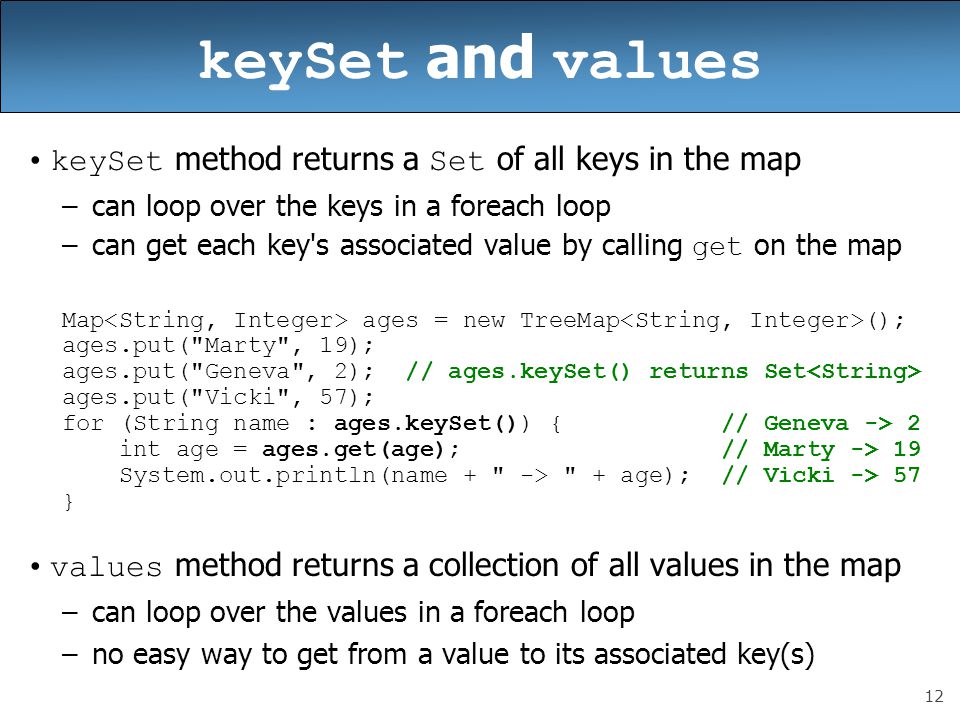 keySet and values

• keySet method returns a Set of all keys in the map
– can loop over the keys in a foreach loop
– can get each key's associated value by calling get on the map

Map<String, Integer> ages = new TreeMap<String, Integer>();
ages.put("Marty", 19);
ages.put("Geneva", 2); // ages.keySet() returns Set<String>
ages.put("Vicki", 57);
for (String name : ages.keySet()) { // Geneva -> 2
    int age = ages.get(age); // Marty -> 19
    System.out.println(name + " -> " + age); // Vicki -> 57
}

• values method returns a collection of all values in the map
– can loop over the values in a foreach loop
– no easy way to get from a value to its associated key(s)

12